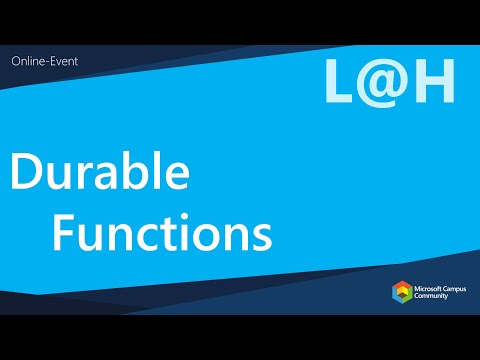 Online-Event

L@H

Durable Functions

Microsoft Campus Community